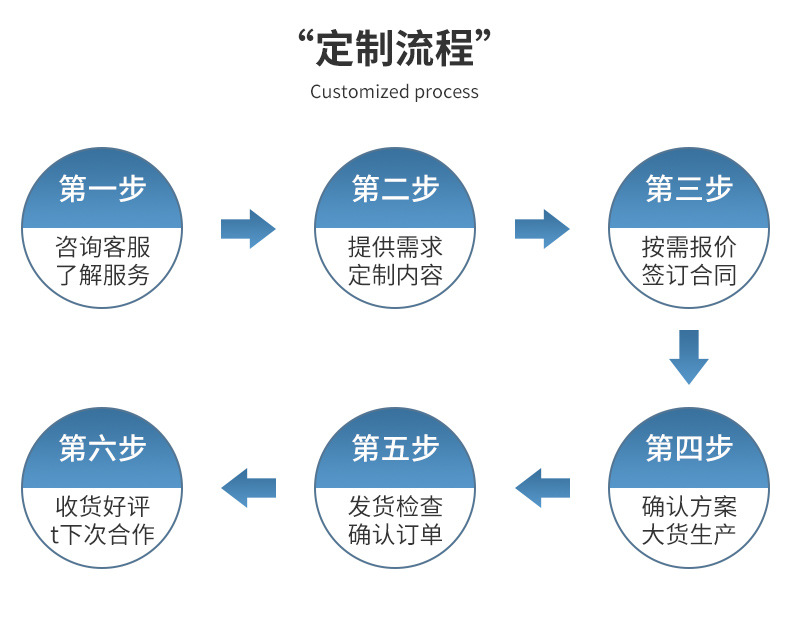 “定制流程”

Customized process

第一步
咨询客服
了解服务

第二步
提供需求
定制内容

第三步
按需报价
签订合同

第四步
确认方案
大货生产

第五步
发货检查
确认订单

第六步
收货好评
t下次合作